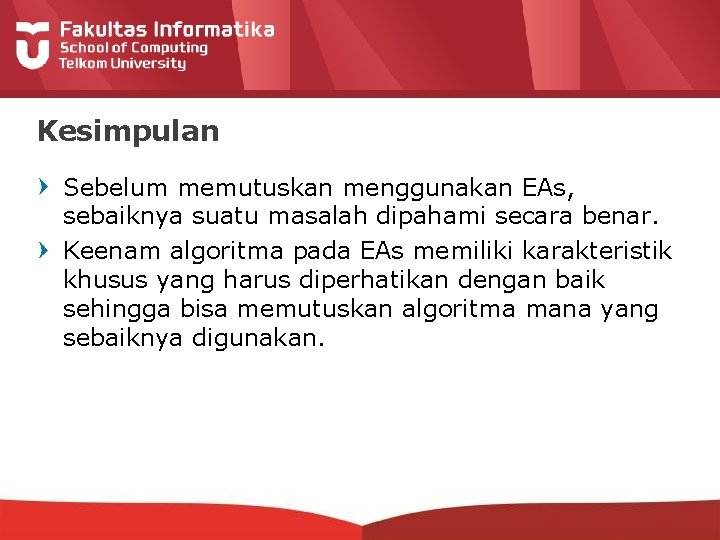 Fakultas Informatika
School of Computing
Telkom University

Kesimpulan

Sebelum memutuskan menggunakan EAs, sebaiknya suatu masalah dipahami secara benar.

Keenam algoritma pada EAs memiliki karakteristik khusus yang harus diperhatikan dengan baik sehingga bisa memutuskan algoritma mana yang sebaiknya digunakan.